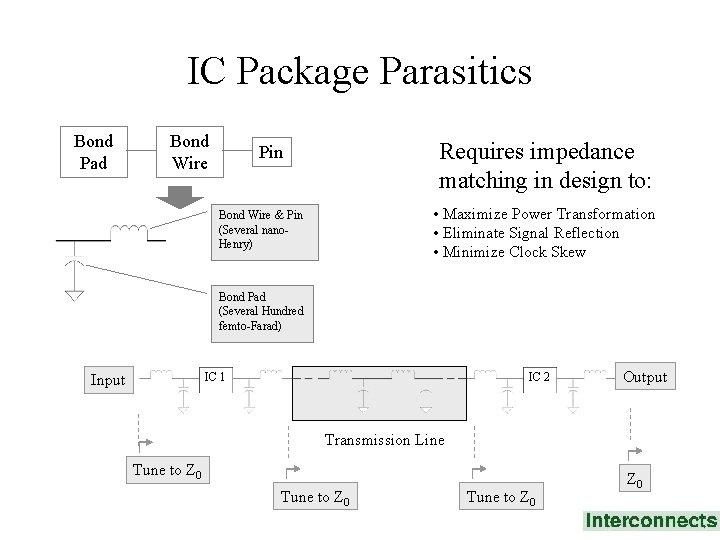 IC Package Parasitics

Bond Pad

Bond Wire

Pin

Bond Wire & Pin (Several nano-Henry)

Bond Pad (Several Hundred femto-Farad)

Requires impedance matching in design to:

• Maximize Power Transformation
• Eliminate Signal Reflection
• Minimize Clock Skew

Input

IC 1

IC 2

Output

Transmission Line

Tune to $Z_0$

Tune to $Z_0$

Tune to $Z_0$

$Z_0$

Interconnects